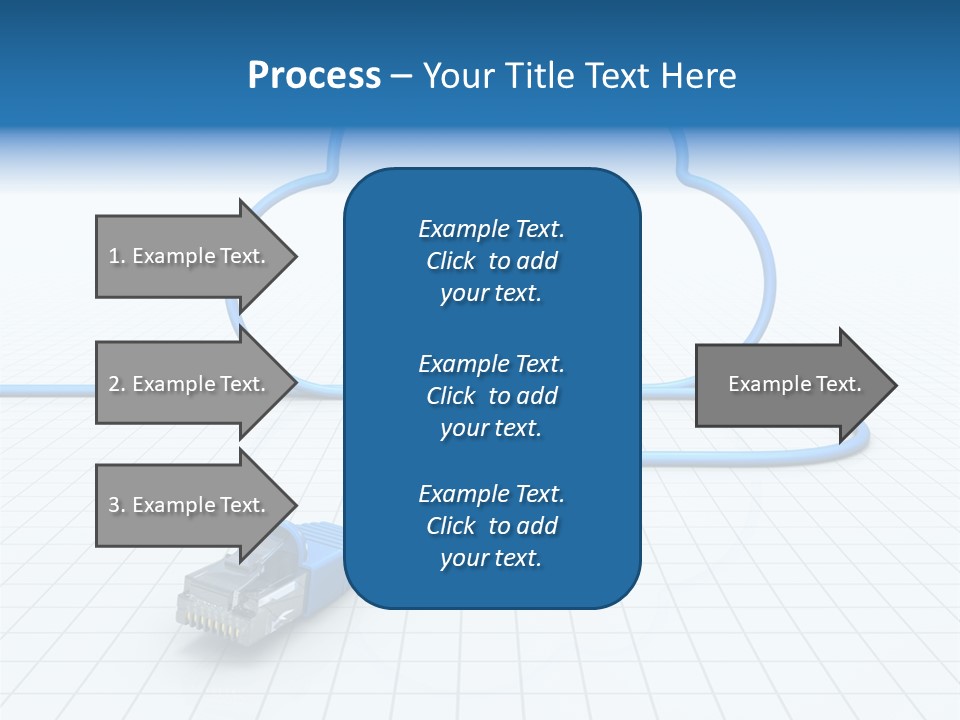 Process – Your Title Text Here

1. Example Text.

2. Example Text.

3. Example Text.

Example Text. Click to add your text.

Example Text. Click to add your text.

Example Text. Click to add your text.

Example Text.